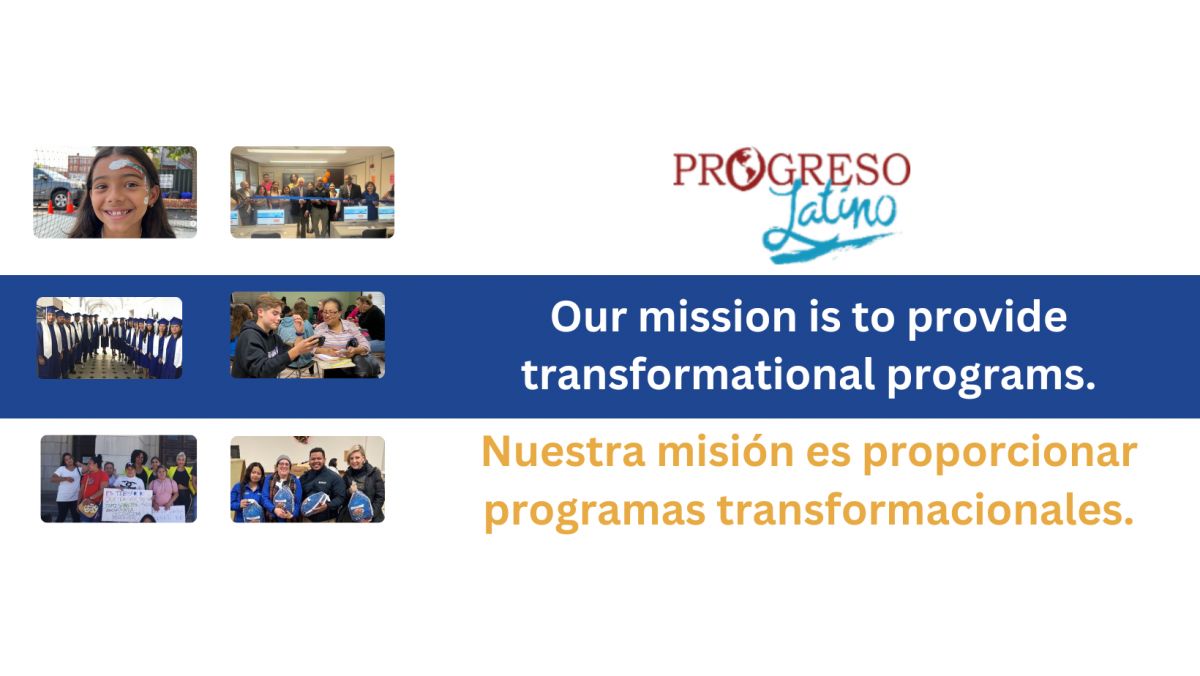 PROGRESO Latino

Our mission is to provide transformational programs.

Nuestra misión es proporcionar programas transformacionales.